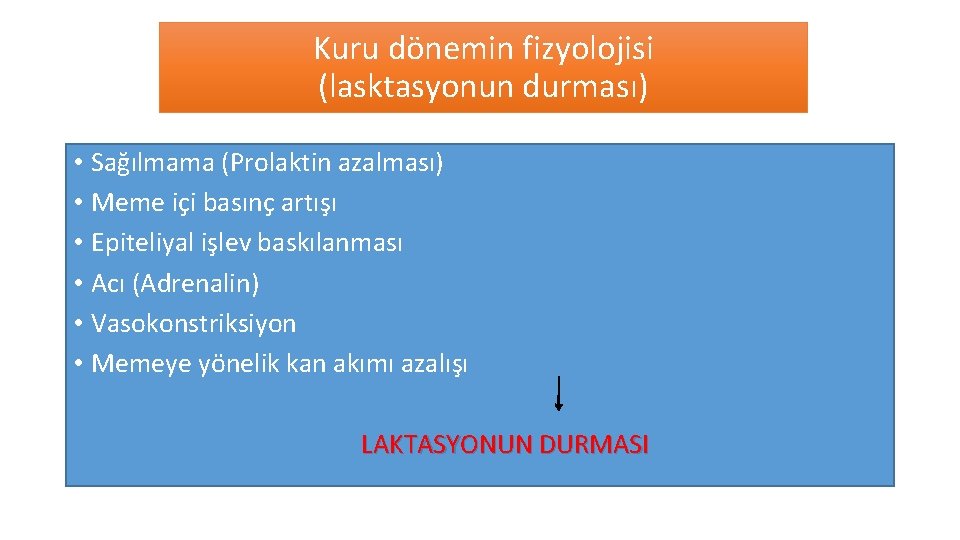 Kuru dönemin fizyolojisi
(lasktasyonun durması)

• Sağılmama (Prolaktin azalması)
• Meme içi basınç artışı
• Epiteliyal işlev baskılanması
• Acı (Adrenalin)
• Vasokonstriksiyon
• Memeye yönelik kan akımı azalışı

LAKTASYONUN DURMASI